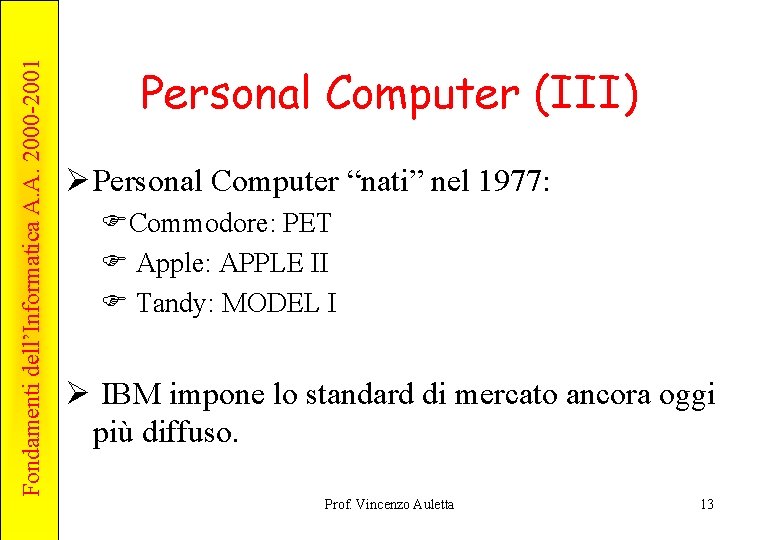 Fondamenti dell'Informatica A.A. 2000-2001

Personal Computer (III)

➢ Personal Computer "nati" nel 1977:
☞ Commodore: PET
☞ Apple: APPLE II
☞ Tandy: MODEL I

➢ IBM impone lo standard di mercato ancora oggi più diffuso.

Prof. Vincenzo Auletta

13